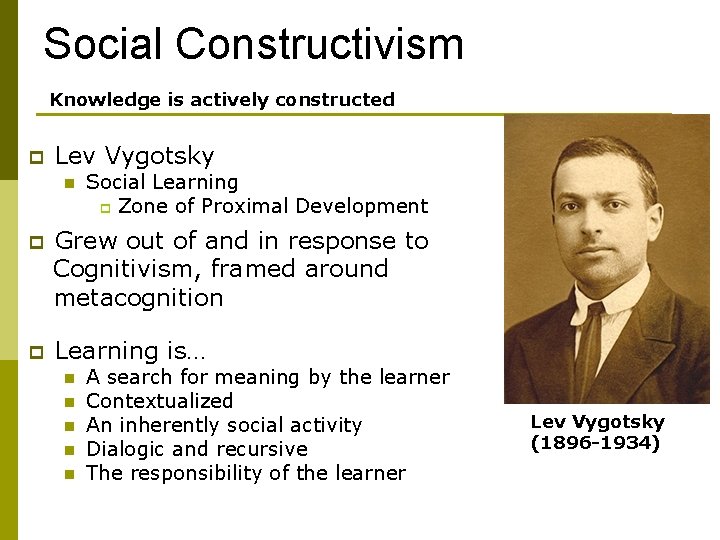 Social Constructivism

Knowledge is actively constructed

Lev Vygotsky
Social Learning
Zone of Proximal Development

Grew out of and in response to Cognitivism, framed around metacognition

Learning is…
A search for meaning by the learner
Contextualized
An inherently social activity
Dialogic and recursive
The responsibility of the learner

Lev Vygotsky
(1896-1934)